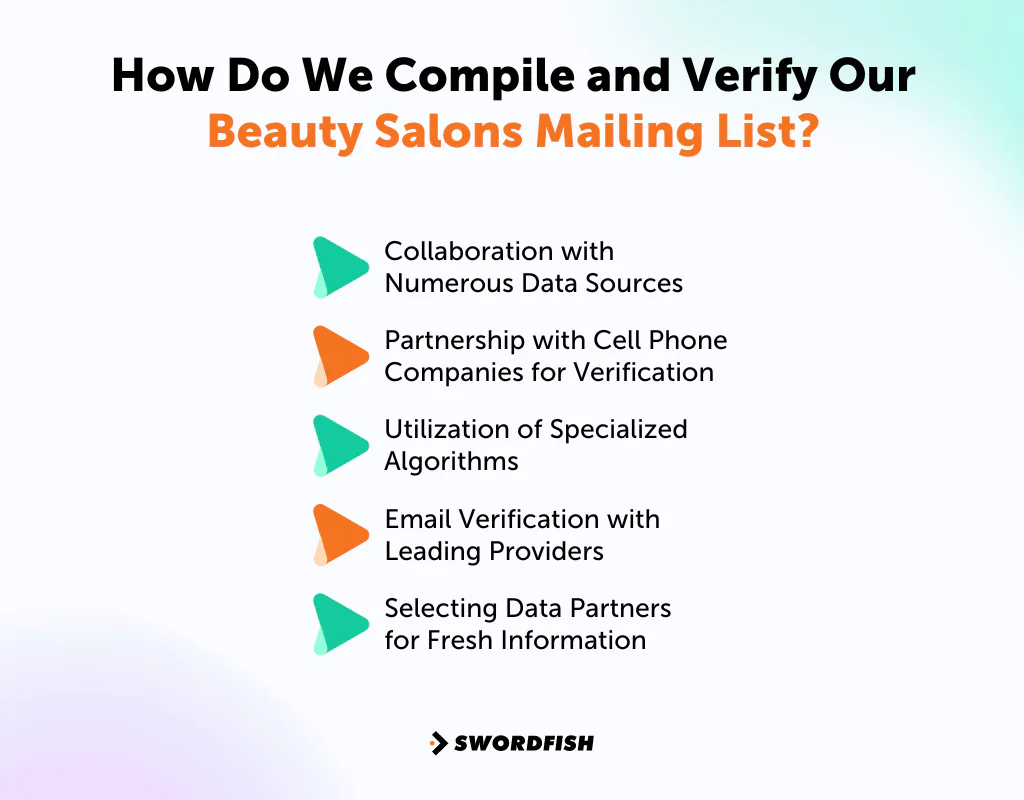 How Do We Compile and Verify Our Beauty Salons Mailing List?

Collaboration with Numerous Data Sources

Partnership with Cell Phone Companies for Verification

Utilization of Specialized Algorithms

Email Verification with Leading Providers

Selecting Data Partners for Fresh Information

SWORDFISH